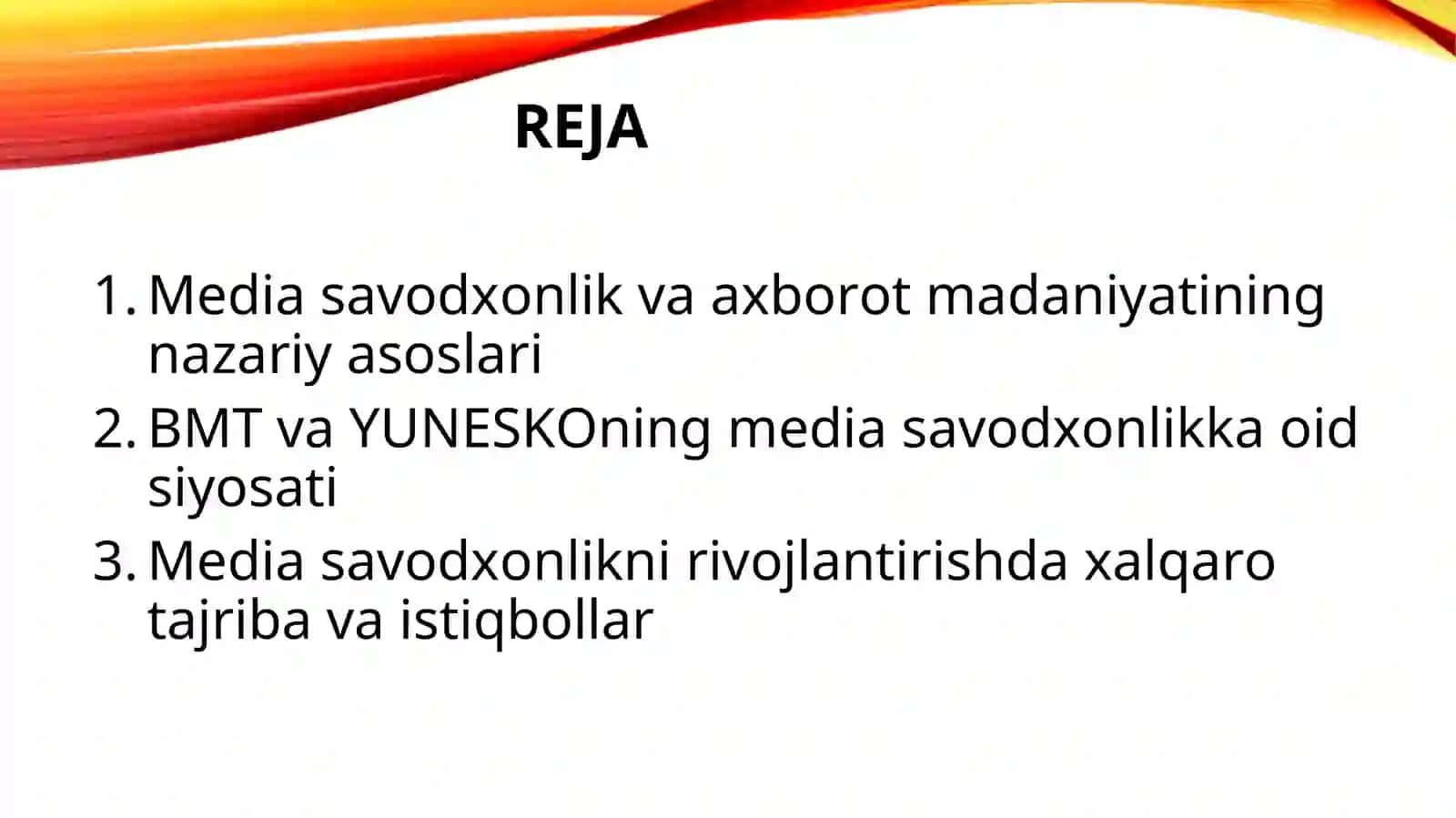 REJA

1. Media savodxonlik va axborot madaniyatining nazariy asoslari
2. BMT va YUNESKOning media savodxonlikka oid siyosati
3. Media savodxonlikni rivojlantirishda xalqaro tajriba va istiqbollar